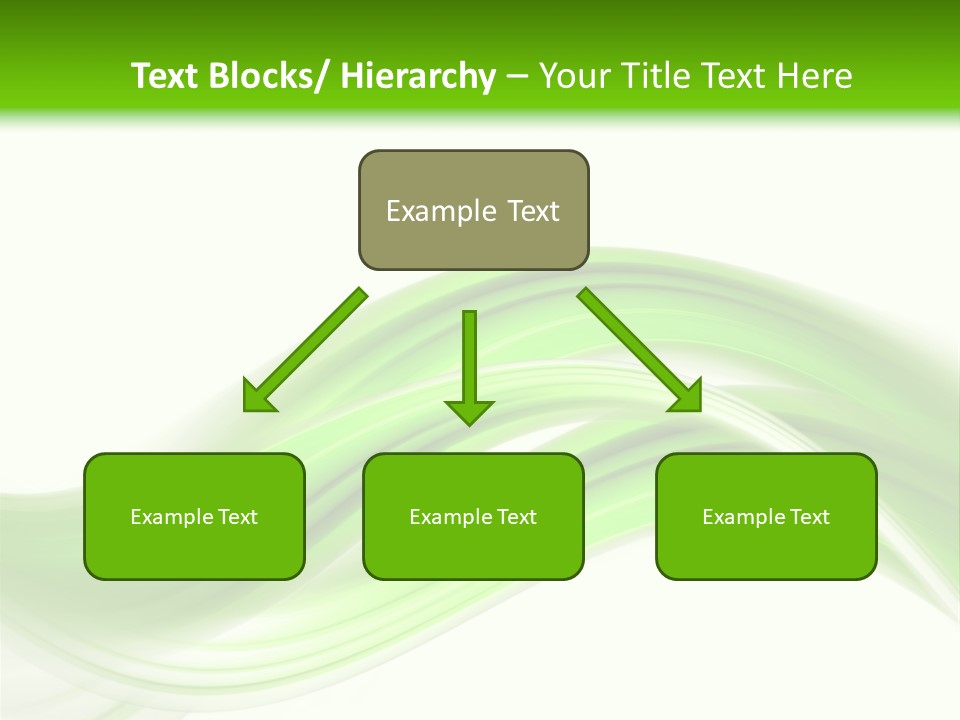 Text Blocks/ Hierarchy – Your Title Text Here

Example Text

Example Text

Example Text

Example Text